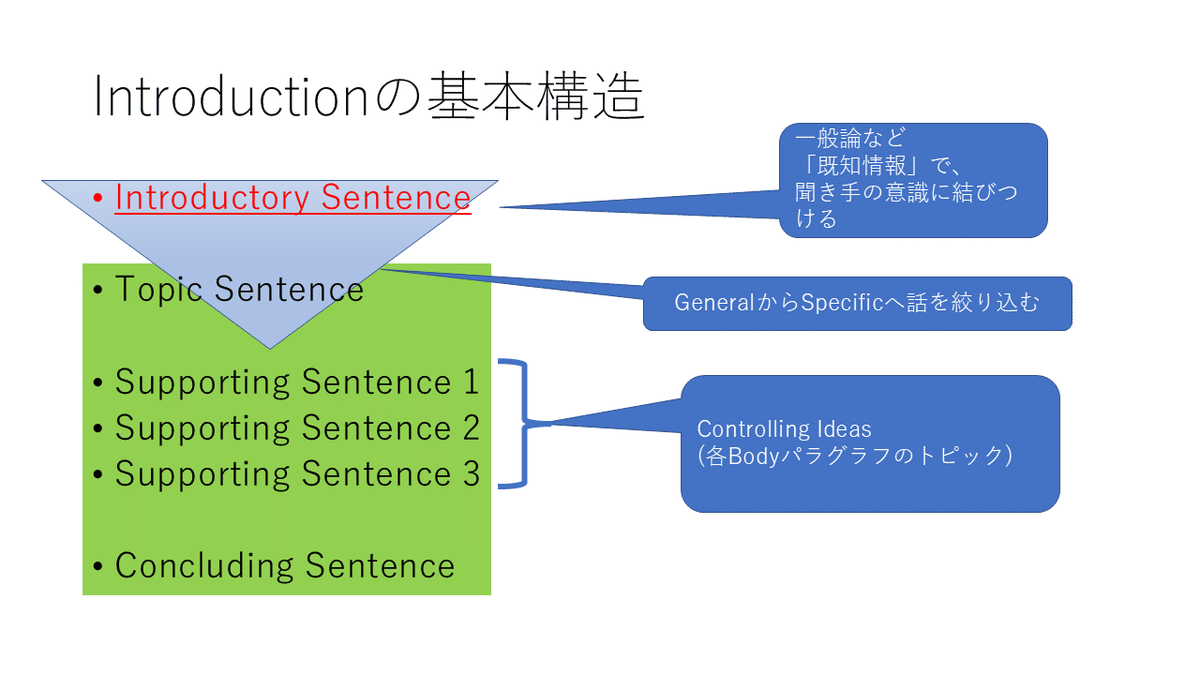 Introductionの基本構造

• Introductory Sentence

一般論など「既知情報」で、聞き手の意識に結びつける

• Topic Sentence

GeneralからSpecificへ話を絞り込む

• Supporting Sentence 1
• Supporting Sentence 2
• Supporting Sentence 3

Controlling Ideas
(各Bodyパラグラフのトピック)

• Concluding Sentence